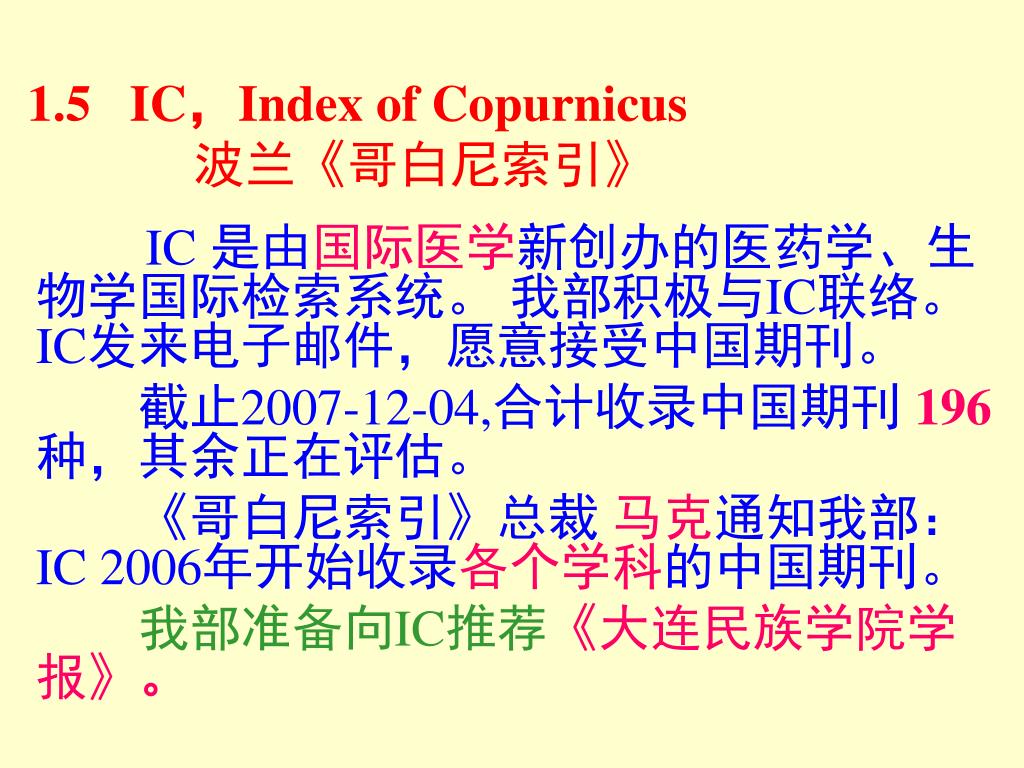 1.5 IC，Index of Copurnicus
波兰《哥白尼索引》

IC 是由国际医学新创办的医药学、生物学国际检索系统。 我部积极与IC联络。IC发来电子邮件，愿意接受中国期刊。

截止2007-12-04,合计收录中国期刊 196 种，其余正在评估。

《哥白尼索引》总裁 马克通知我部：IC 2006年开始收录各个学科的中国期刊。

我部准备向IC推荐《大连民族学院学报》。